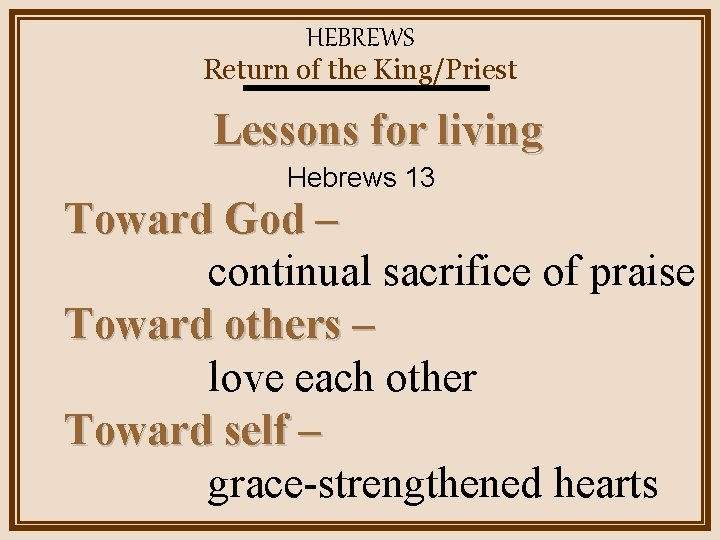 HEBREWS
Return of the King/Priest

Lessons for living

Hebrews 13

Toward God –

continual sacrifice of praise

Toward others –

love each other

Toward self –

grace-strengthened hearts